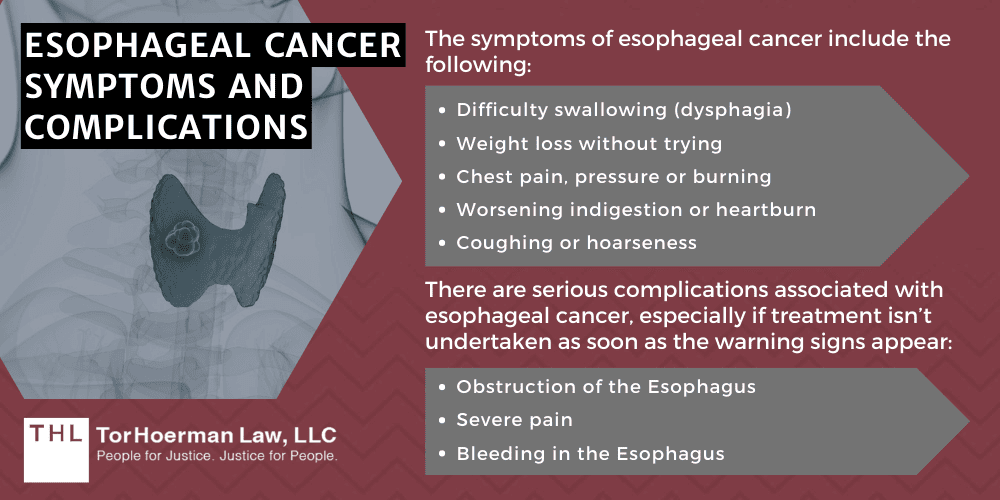 ESOPHAGEAL CANCER SYMPTOMS AND COMPLICATIONS

The symptoms of esophageal cancer include the following:

• Difficulty swallowing (dysphagia)
• Weight loss without trying
• Chest pain, pressure or burning
• Worsening indigestion or heartburn
• Coughing or hoarseness

There are serious complications associated with esophageal cancer, especially if treatment isn't undertaken as soon as the warning signs appear:

• Obstruction of the Esophagus
• Severe pain
• Bleeding in the Esophagus

THL TorHoerman Law, LLC
People for Justice. Justice for People.